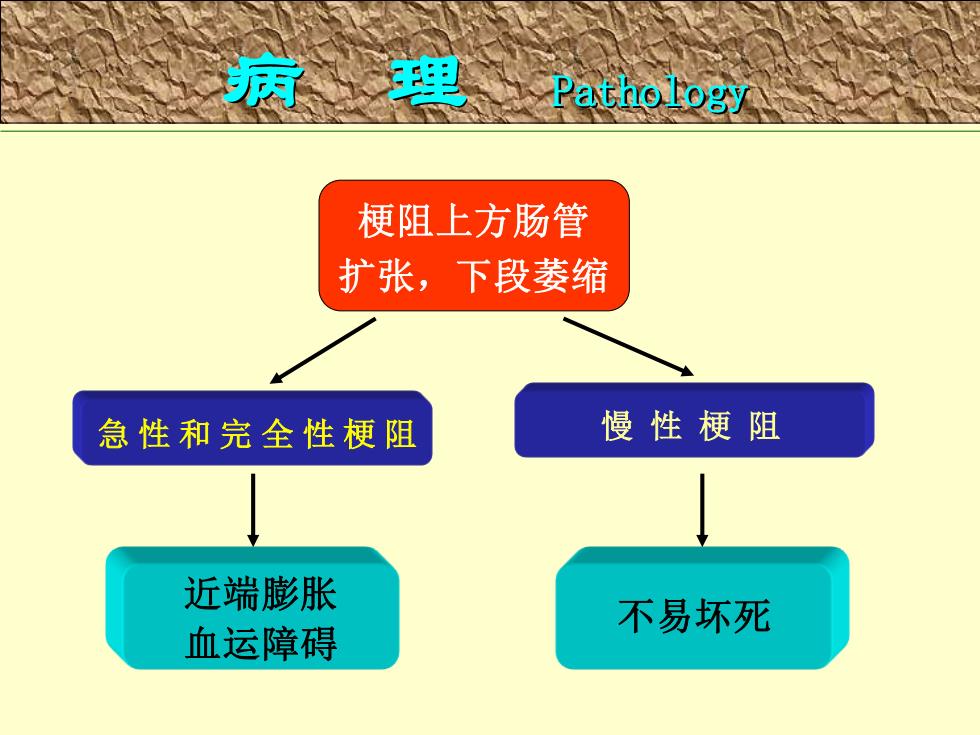 病 理 Pathology

梗阻上方肠管扩张，下段萎缩

急性和完全性梗阻

慢性梗阻

近端膨胀
血运障碍

不易坏死